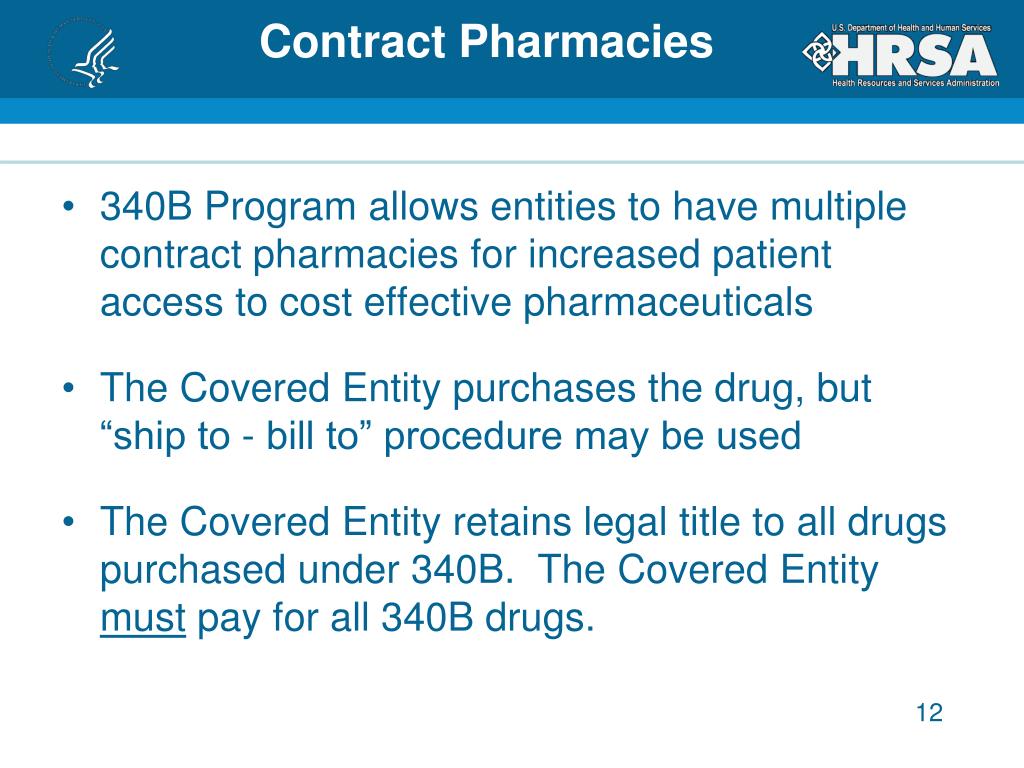 Contract Pharmacies

U.S. Department of Health and Human Services
HRSA
Health Resources and Services Administration

• 340B Program allows entities to have multiple contract pharmacies for increased patient access to cost effective pharmaceuticals

• The Covered Entity purchases the drug, but “ship to - bill to” procedure may be used

• The Covered Entity retains legal title to all drugs purchased under 340B. The Covered Entity must pay for all 340B drugs.

12